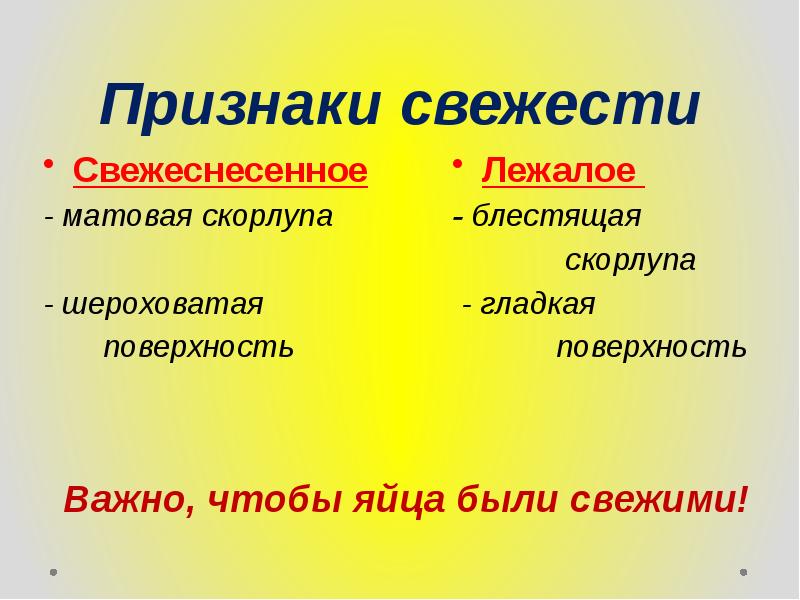 Признаки свежести

• Свежеснесенное

- матовая скорлупа

- шероховатая поверхность

• Лежалое

- блестящая скорлупа

- гладкая поверхность

Важно, чтобы яйца были свежими!